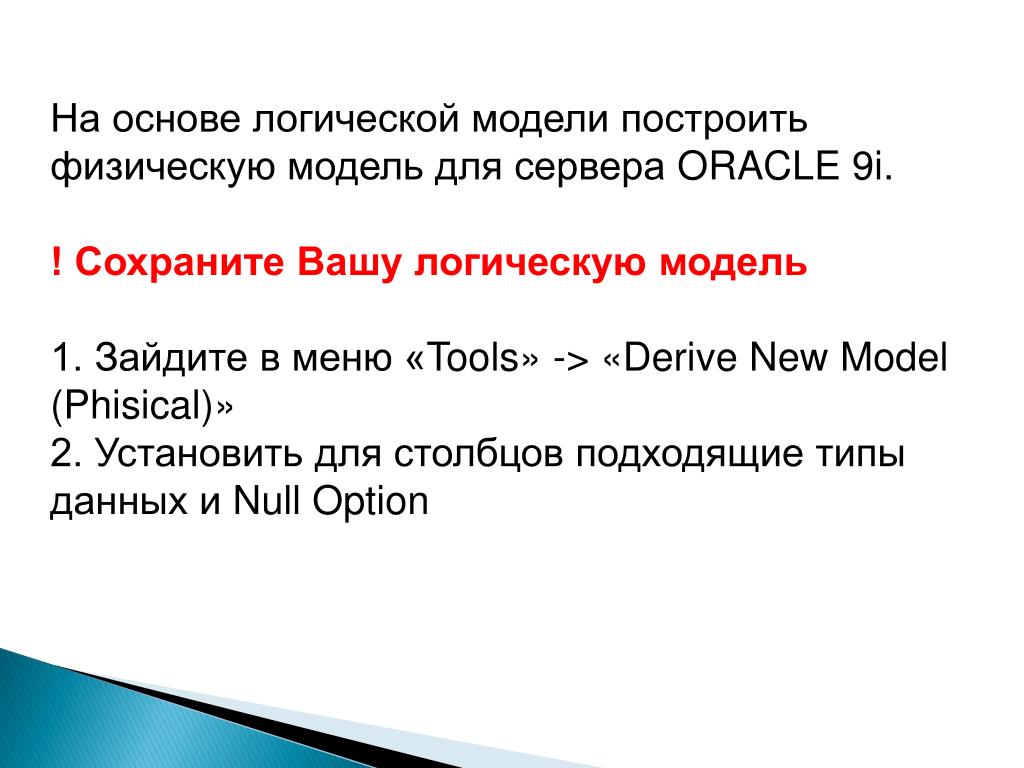 На основе логической модели построить физическую модель для сервера ORACLE 9i.

! Сохраните Вашу логическую модель

1. Зайдите в меню «Tools» -> «Derive New Model (Phisical)»
2. Установить для столбцов подходящие типы данных и Null Option